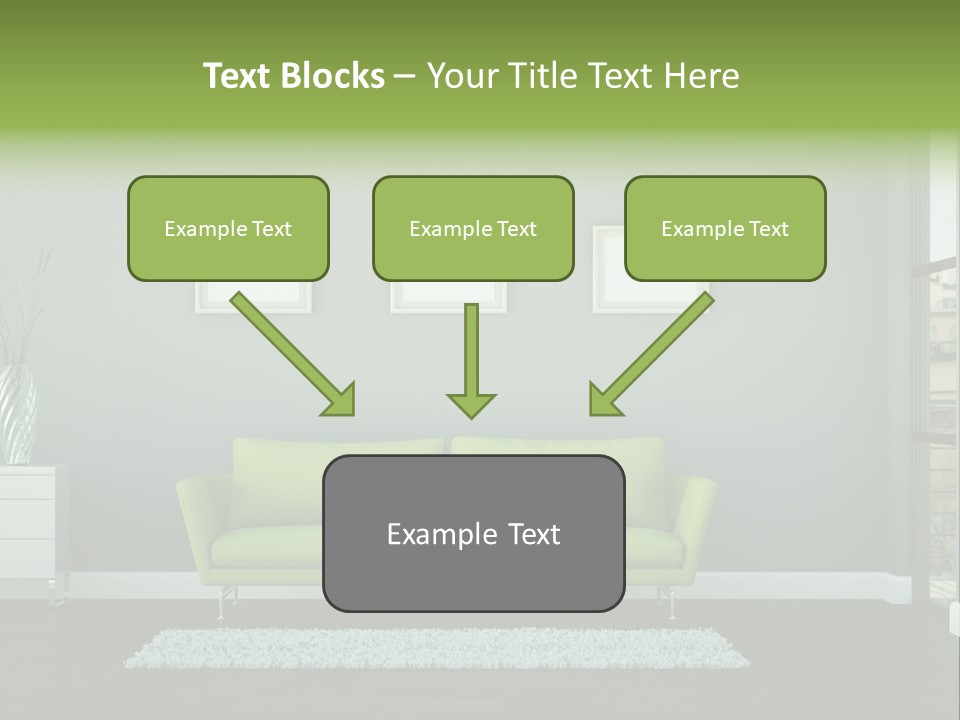 Text Blocks – Your Title Text Here

Example Text

Example Text

Example Text

Example Text